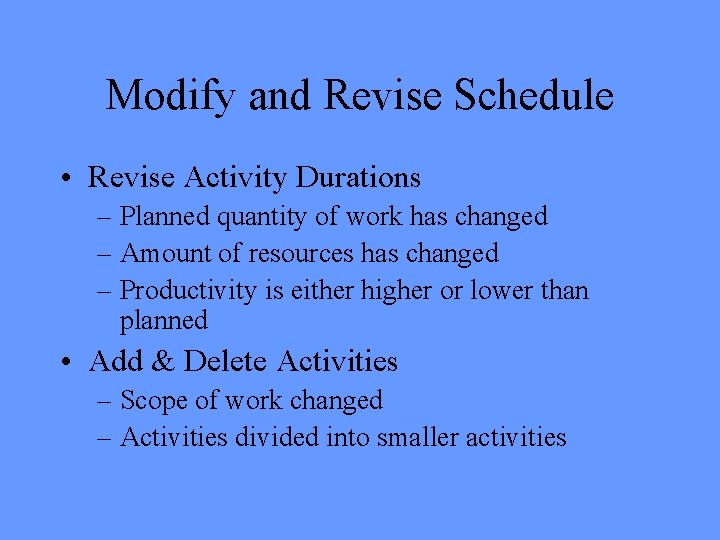 Modify and Revise Schedule

• Revise Activity Durations
– Planned quantity of work has changed
– Amount of resources has changed
– Productivity is either higher or lower than planned

• Add & Delete Activities
– Scope of work changed
– Activities divided into smaller activities